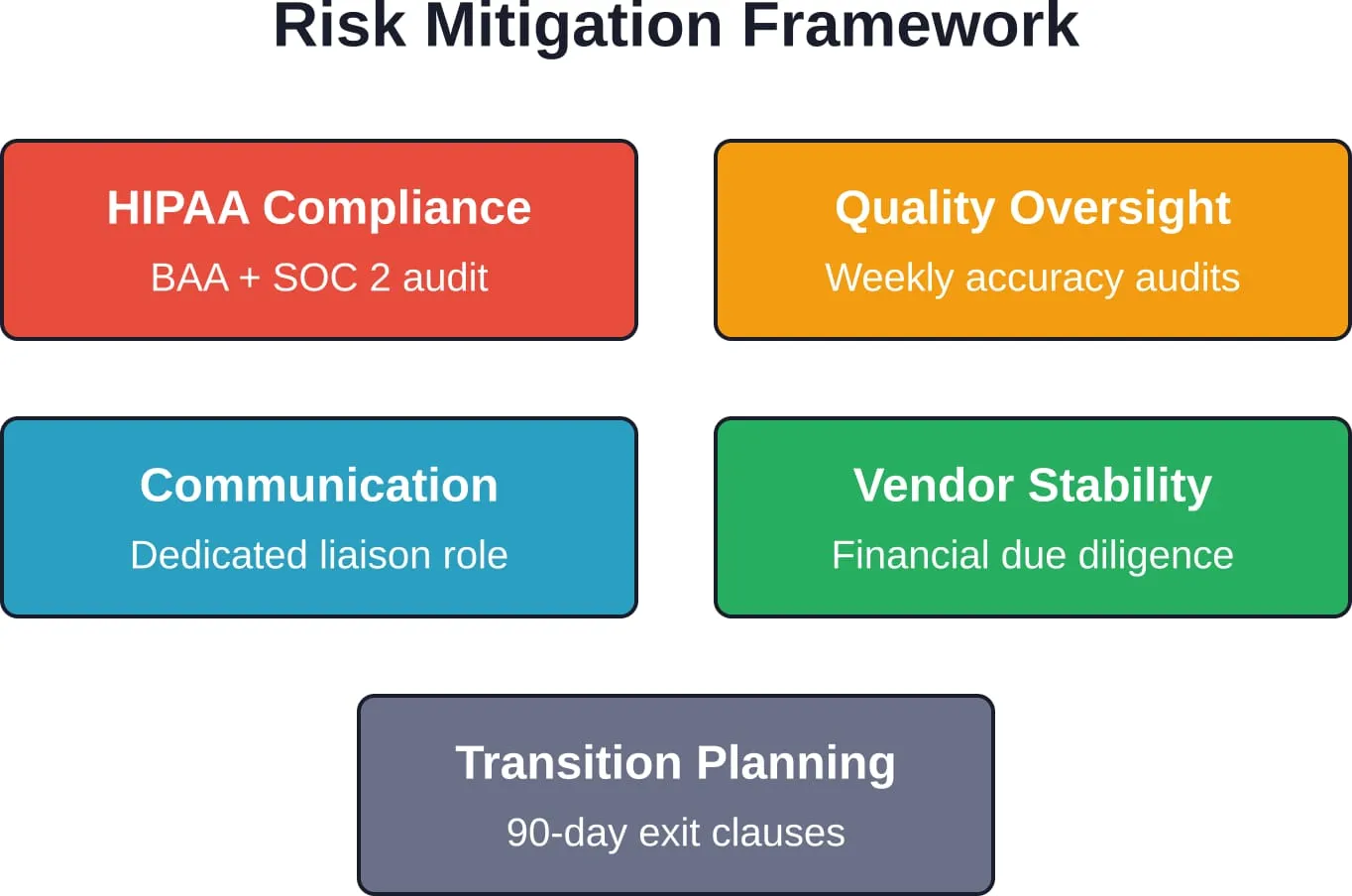 Risk Mitigation Framework

HIPAA Compliance

BAA + SOC 2 audit

Quality Oversight

Weekly accuracy audits

Communication

Dedicated liaison role

Vendor Stability

Financial due diligence

Transition Planning

90-day exit clauses